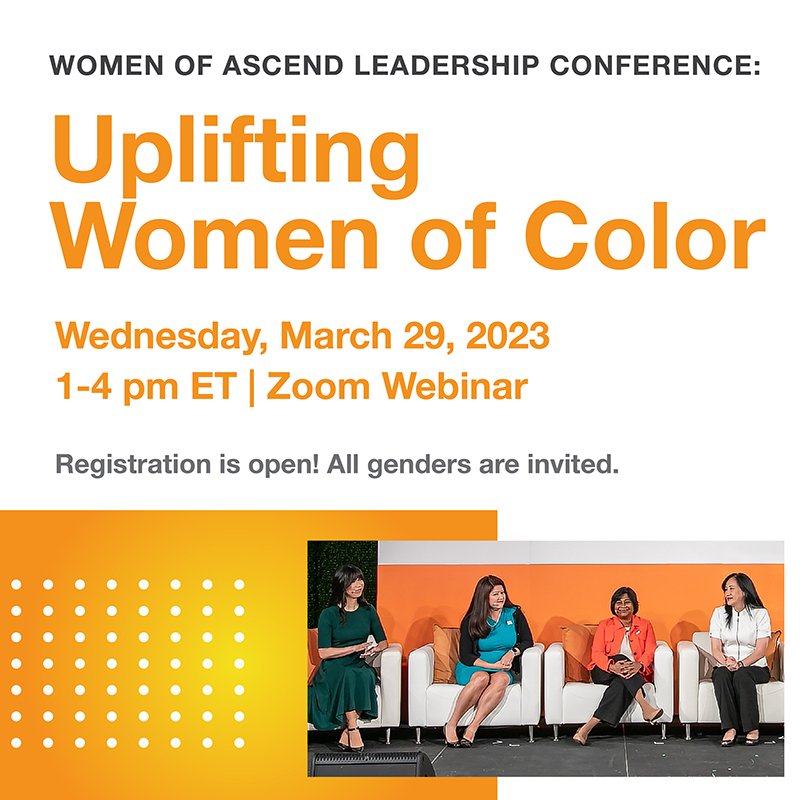 WOMEN OF ASCEND LEADERSHIP CONFERENCE:

Uplifting Women of Color

Wednesday, March 29, 2023
1-4 pm ET | Zoom Webinar

Registration is open! All genders are invited.